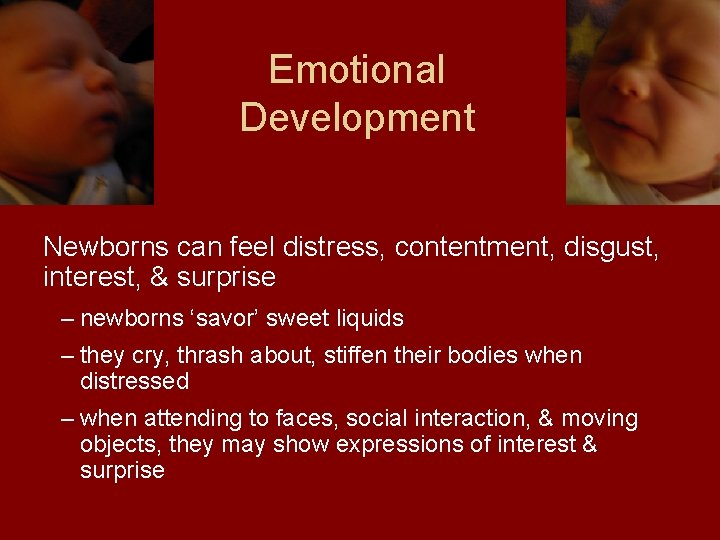 Emotional Development

Newborns can feel distress, contentment, disgust, interest, & surprise

– newborns ‘savor’ sweet liquids

– they cry, thrash about, stiffen their bodies when distressed

– when attending to faces, social interaction, & moving objects, they may show expressions of interest & surprise